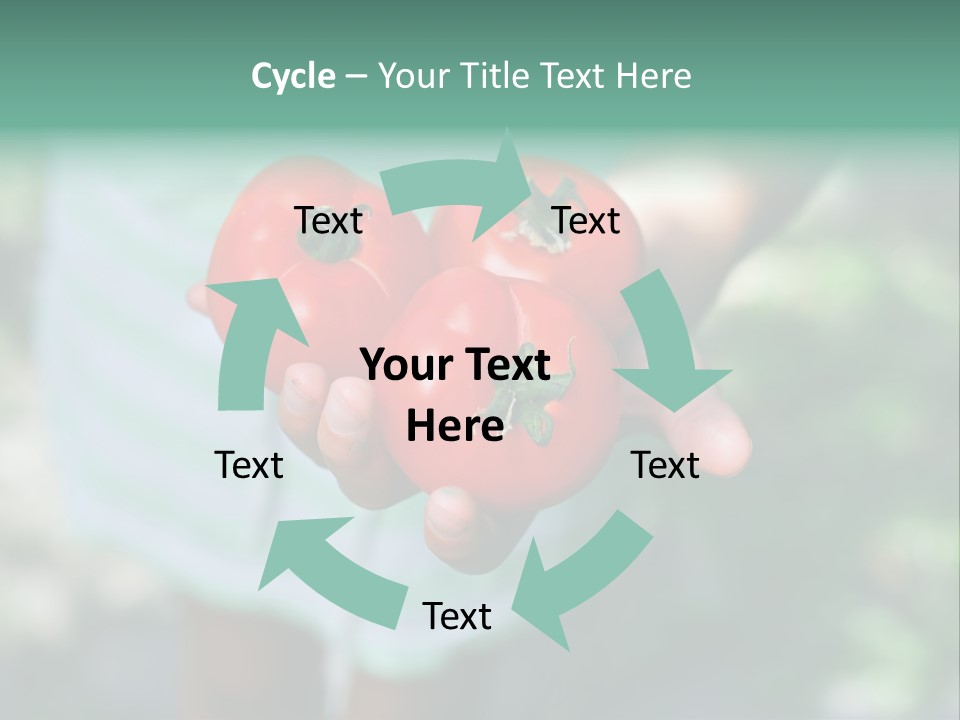 Cycle – Your Title Text Here

Text

Text

Your Text Here

Text

Text

Text